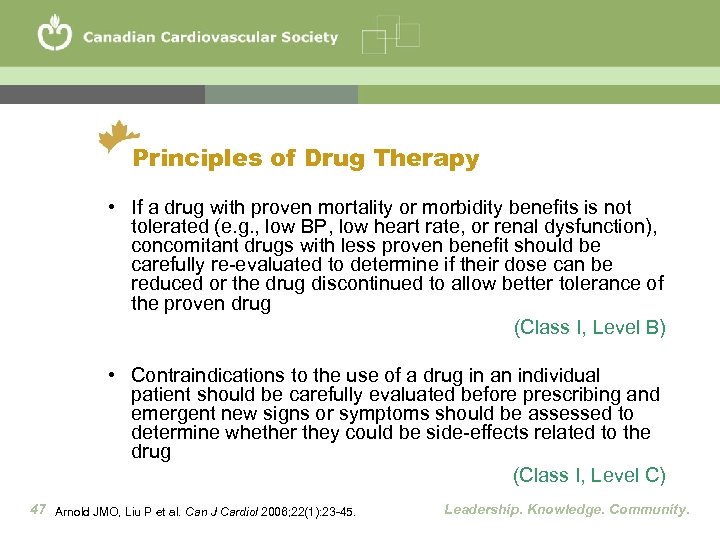 Canadian Cardiovascular Society

Principles of Drug Therapy

• If a drug with proven mortality or morbidity benefits is not tolerated (e.g., low BP, low heart rate, or renal dysfunction), concomitant drugs with less proven benefit should be carefully re-evaluated to determine if their dose can be reduced or the drug discontinued to allow better tolerance of the proven drug

(Class I, Level B)

• Contraindications to the use of a drug in an individual patient should be carefully evaluated before prescribing and emergent new signs or symptoms should be assessed to determine whether they could be side-effects related to the drug

(Class I, Level C)

47 Arnold JMO, Liu P et al. Can J Cardiol 2006;22(1):23-45.

Leadership. Knowledge. Community.